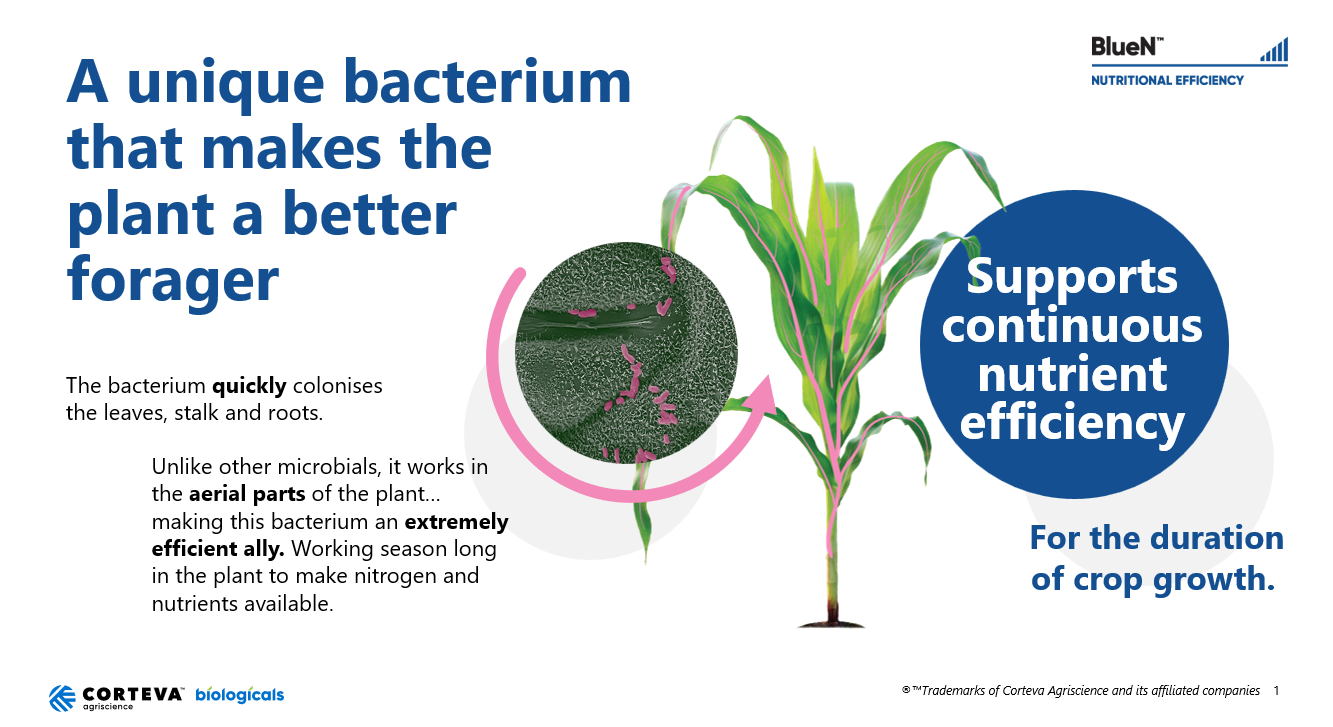 BlueN™
NUTRITIONAL EFFICIENCY

A unique bacterium that makes the plant a better forager

The bacterium quickly colonises the leaves, stalk and roots.

Unlike other microbials, it works in the aerial parts of the plant... making this bacterium an extremely efficient ally. Working season long in the plant to make nitrogen and nutrients available.

Supports continuous nutrient efficiency

For the duration of crop growth.

CORTEVA™ agriscience biologicals

®™Trademarks of Corteva Agriscience and its affiliated companies 1